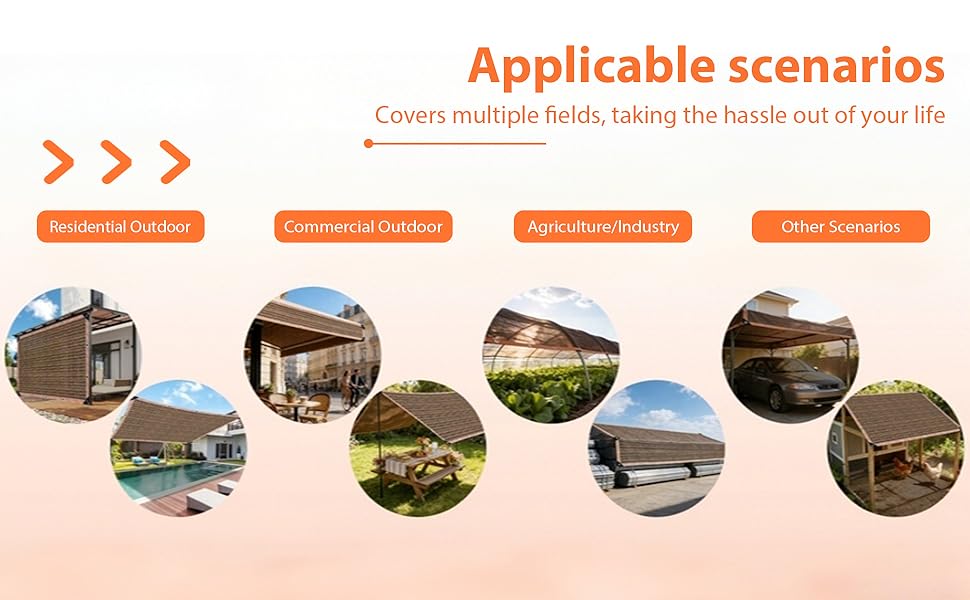 Applicable scenarios

Covers multiple fields, taking the hassle out of your life

Residential Outdoor

Commercial Outdoor

Agriculture/Industry

Other Scenarios